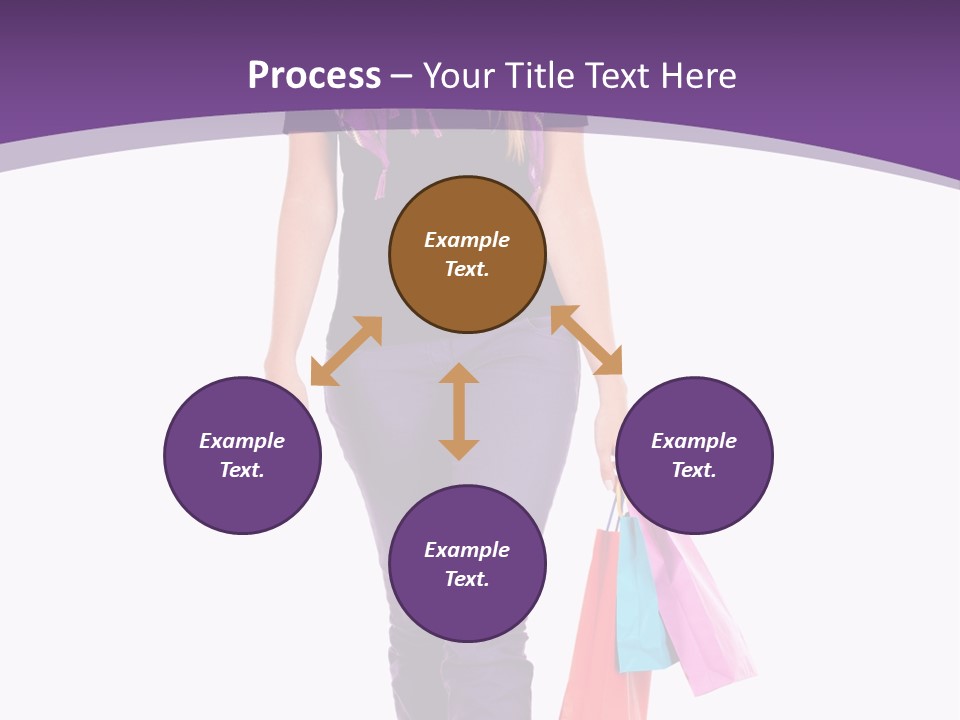 Process – Your Title Text Here

Example Text.

Example Text.

Example Text.

Example Text.